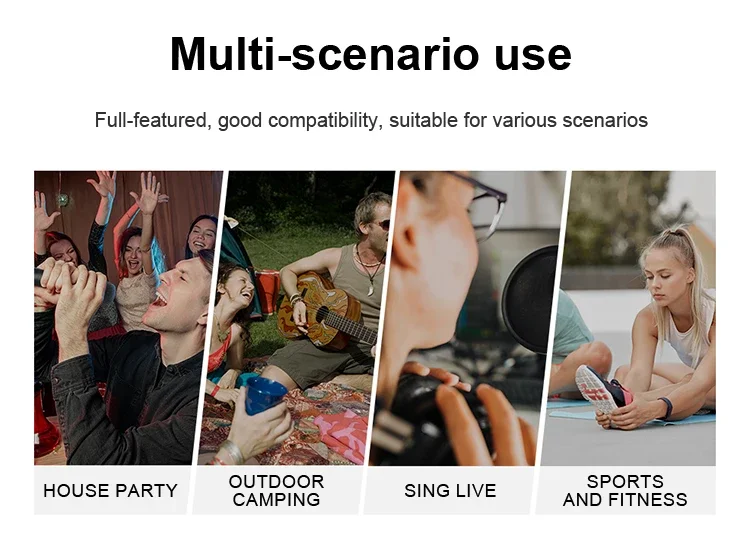 Multi-scenario use

Full-featured, good compatibility, suitable for various scenarios

HOUSE PARTY

OUTDOOR CAMPING

SING LIVE

SPORTS AND FITNESS